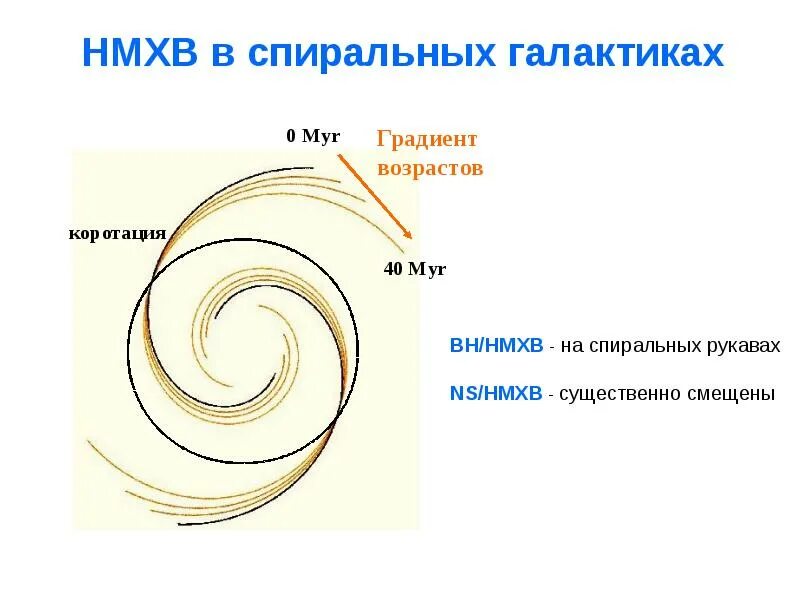 HMXB в спиральных галактиках

0 Myr

Градиент возрастов

коротация

40 Myr

BH/HMXB - на спиральных рукавах

NS/HMXB - существенно смещены